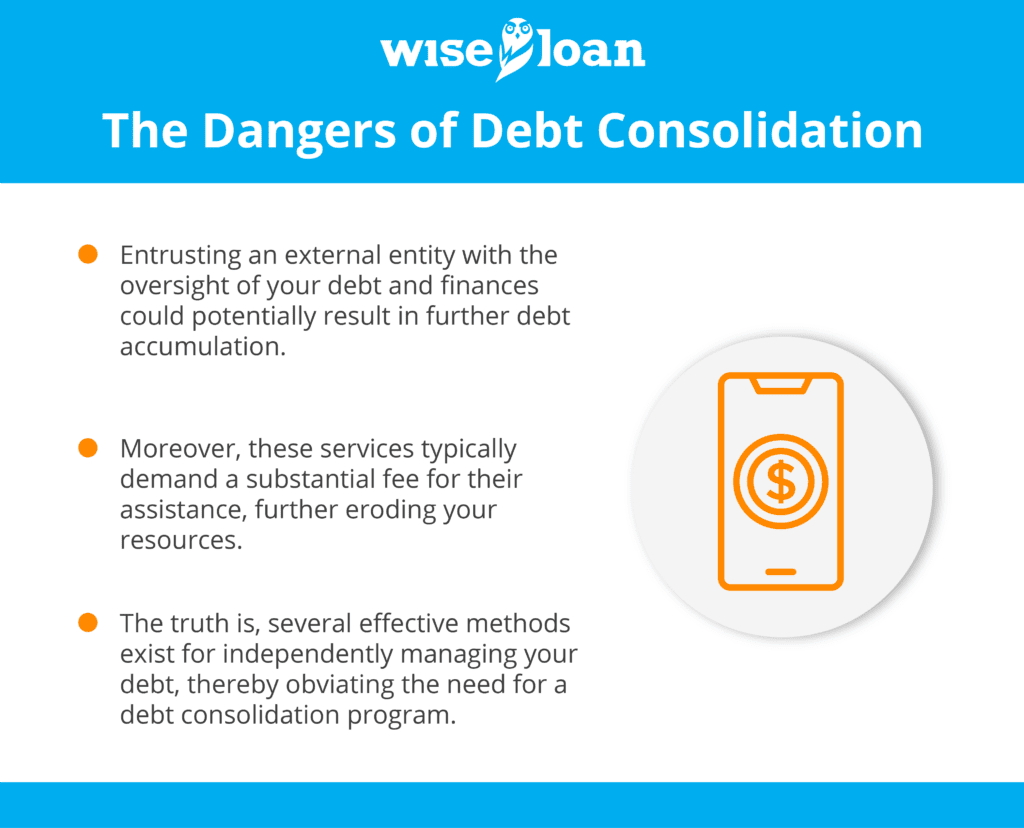 wise loan

The Dangers of Debt Consolidation

Entrusting an external entity with the oversight of your debt and finances could potentially result in further debt accumulation.

Moreover, these services typically demand a substantial fee for their assistance, further eroding your resources.

The truth is, several effective methods exist for independently managing your debt, thereby obviating the need for a debt consolidation program.

$